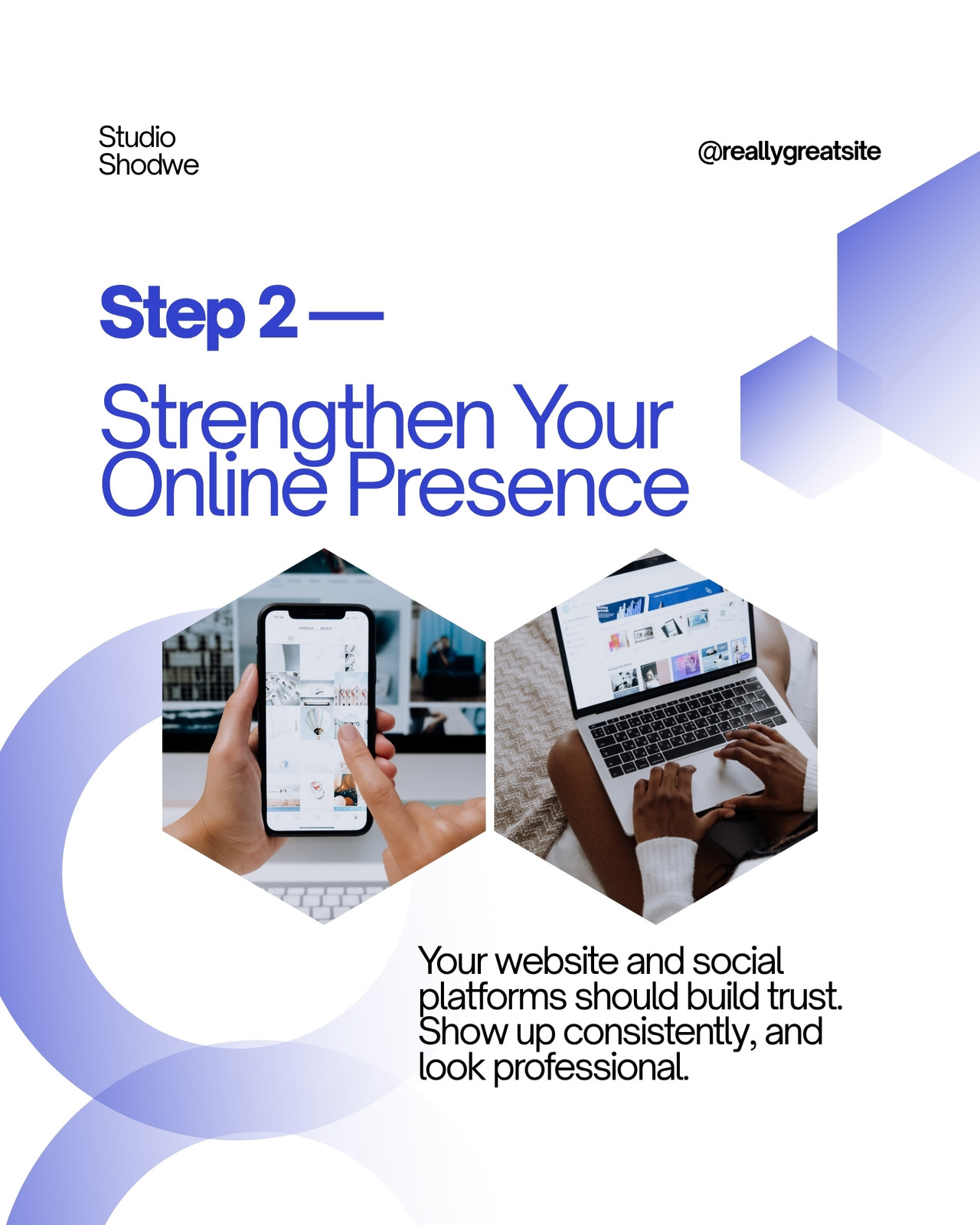 Studio
Shodwe

@reallygreatsite

Step 2 —

Strengthen Your Online Presence

Your website and social platforms should build trust. Show up consistently, and look professional.